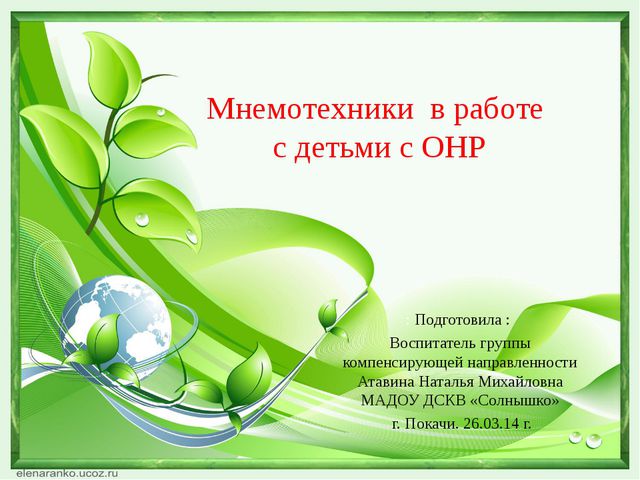 Мнемотехники в работе с детьми с ОНР

Подготовила :
Воспитатель группы компенсирующей направленности Атавина Наталья Михайловна МАДОУ ДСКВ «Солнышко»
г. Покачи. 26.03.14 г.

elenaranko.ucoz.ru